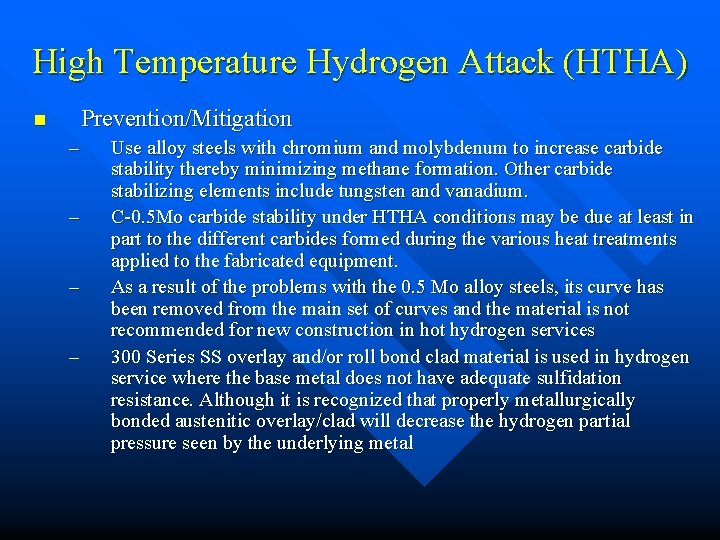 High Temperature Hydrogen Attack (HTHA)

■ Prevention/Mitigation

– Use alloy steels with chromium and molybdenum to increase carbide stability thereby minimizing methane formation. Other carbide stabilizing elements include tungsten and vanadium.

– C-0.5Mo carbide stability under HTHA conditions may be due at least in part to the different carbides formed during the various heat treatments applied to the fabricated equipment.

– As a result of the problems with the 0.5 Mo alloy steels, its curve has been removed from the main set of curves and the material is not recommended for new construction in hot hydrogen services

– 300 Series SS overlay and/or roll bond clad material is used in hydrogen service where the base metal does not have adequate sulfidation resistance. Although it is recognized that properly metallurgically bonded austenitic overlay/clad will decrease the hydrogen partial pressure seen by the underlying metal